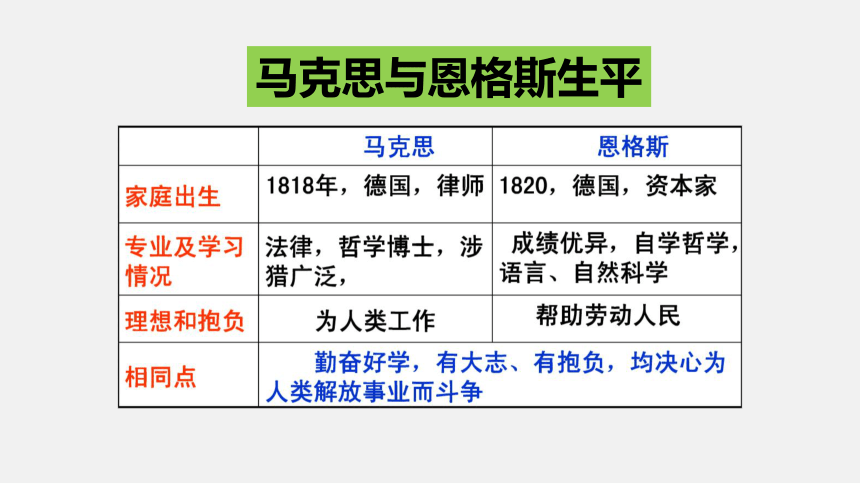 马克思与恩格斯生平

| | 马克思 | 恩格斯 |
|---|---|---|
| 家庭出生 | 1818年，德国，律师 | 1820，德国，资本家 |
| 专业及学习情况 | 法律，哲学博士，涉猎广泛， | 成绩优异，自学哲学，语言、自然科学 |
| 理想和抱负 | 为人类工作 | 帮助劳动人民 |
| 相同点 | 勤奋好学，有大志、有抱负，均决心为人类解放事业而斗争 | |